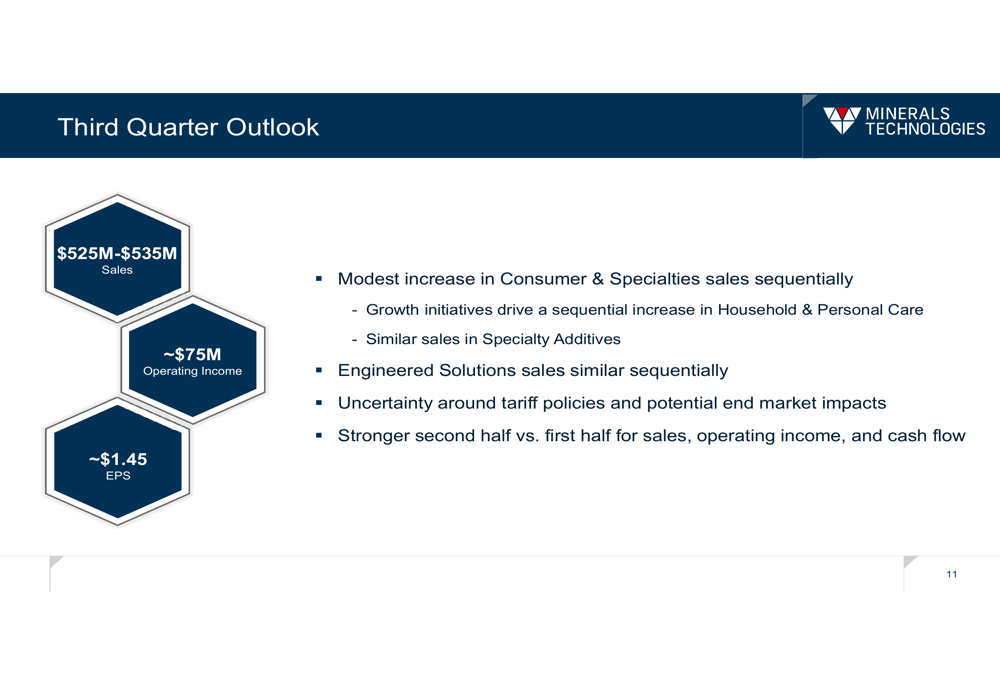 Third Quarter Outlook

MINERALS TECHNOLOGIES

\$525M-\$535M
Sales

~\$75M
Operating Income

~\$1.45
EPS

▪ Modest increase in Consumer & Specialties sales sequentially
- Growth initiatives drive a sequential increase in Household & Personal Care
- Similar sales in Specialty Additives
▪ Engineered Solutions sales similar sequentially
▪ Uncertainty around tariff policies and potential end market impacts
▪ Stronger second half vs. first half for sales, operating income, and cash flow

11